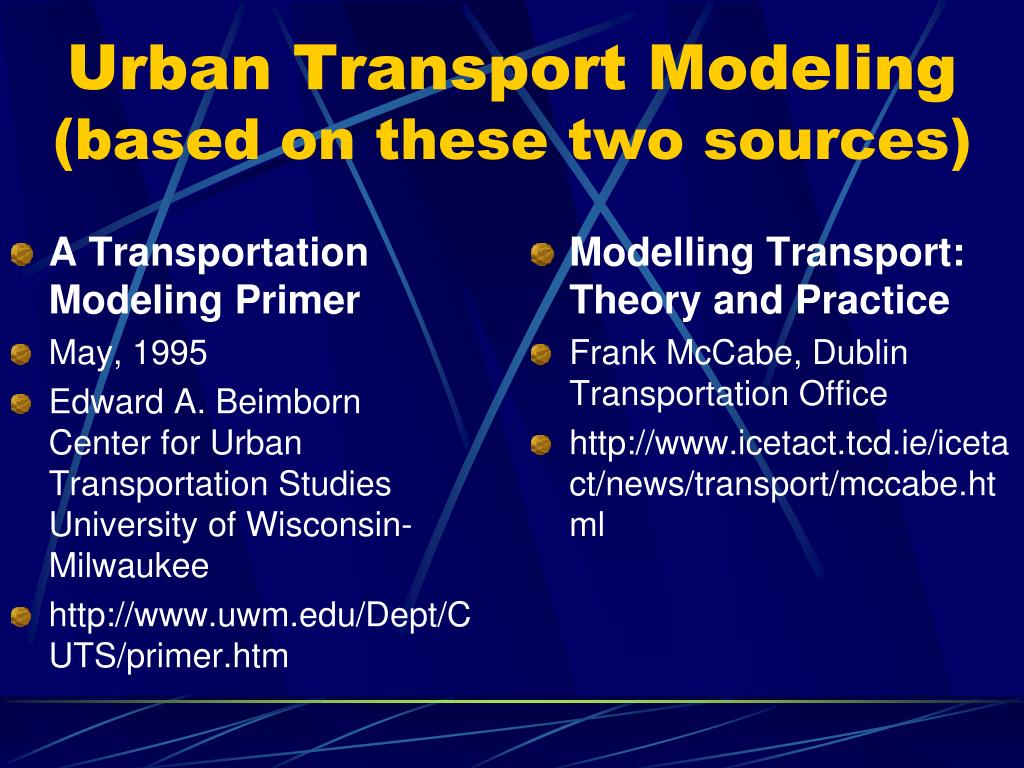 Urban Transport Modeling (based on these two sources)

A Transportation Modeling Primer

May, 1995

Edward A. Beimborn
Center for Urban Transportation Studies
University of Wisconsin-Milwaukee

http://www.uwm.edu/Dept/CUTS/primer.htm

Modelling Transport: Theory and Practice

Frank McCabe, Dublin Transportation Office

http://www.icetact.tcd.ie/icetact/news/transport/mccabe.html